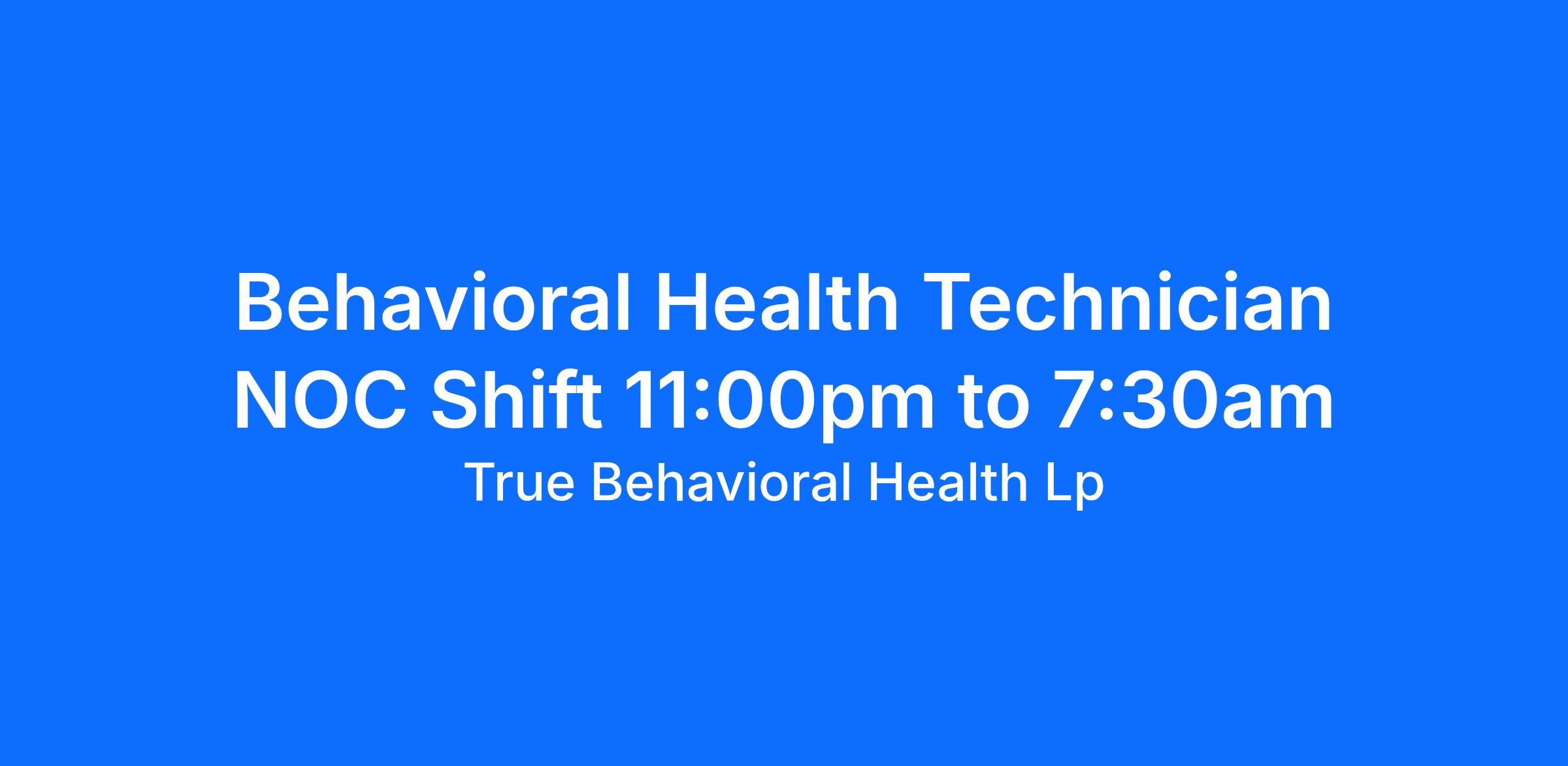 Behavioral Health Technician NOC Shift 11:00pm to 7:30am

True Behavioral Health Lp